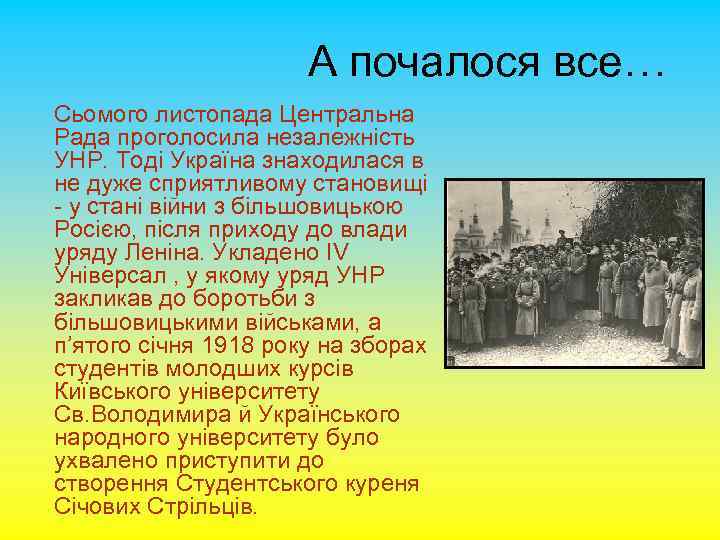 А почалося все…

Сьомого листопада Центральна Рада проголосила незалежність УНР. Тоді Україна знаходилася в не дуже сприятливому становищі - у стані війни з більшовицькою Росією, після приходу до влади уряду Леніна. Укладено IV Універсал , у якому уряд УНР закликав до боротьби з більшовицькими військами, а п'ятого січня 1918 року на зборах студентів молодших курсів Київського університету Св.Володимира й Українського народного університету було ухвалено приступити до створення Студентського куреня Січових Стрільців.